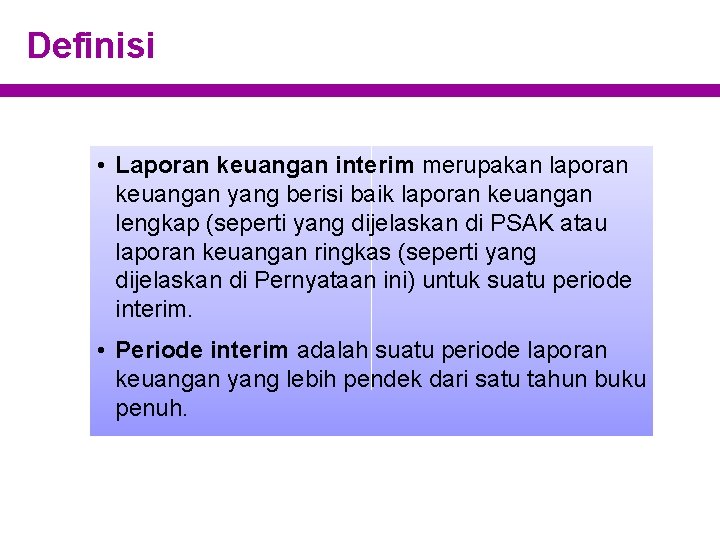 Definisi

• Laporan keuangan interim merupakan laporan keuangan yang berisi baik laporan keuangan lengkap (seperti yang dijelaskan di PSAK atau laporan keuangan ringkas (seperti yang dijelaskan di Pernyataan ini) untuk suatu periode interim.

• Periode interim adalah suatu periode laporan keuangan yang lebih pendek dari satu tahun buku penuh.